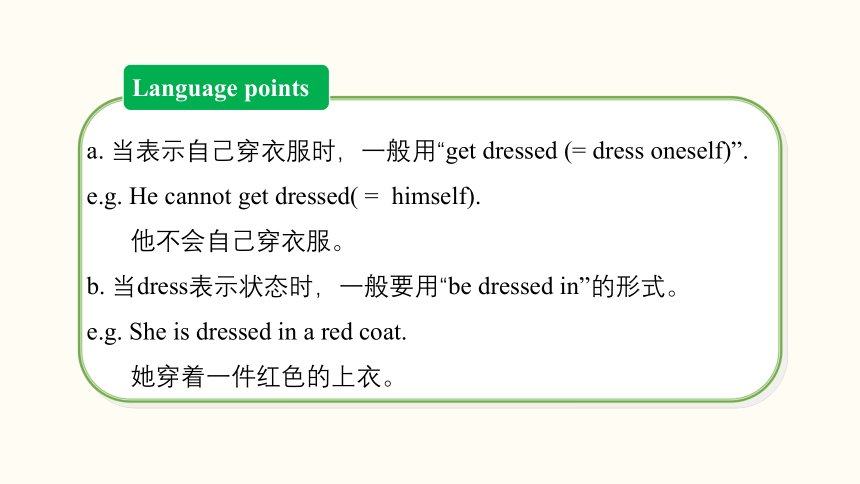 Language points

a. 当表示自己穿衣服时，一般用“get dressed (= dress oneself)”.

e.g. He cannot get dressed( = himself).

他不会自己穿衣服。

b. 当dress表示状态时，一般要用“be dressed in”的形式。

e.g. She is dressed in a red coat.

她穿着一件红色的上衣。